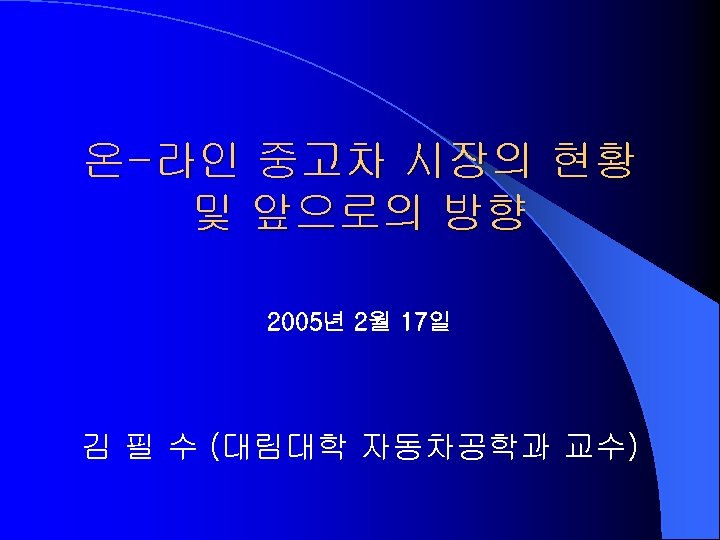 온-라인 중고차 시장의 현황 및 앞으로의 방향

2005년 2월 17일

김 필 수 (대림대학 자동차공학과 교수)